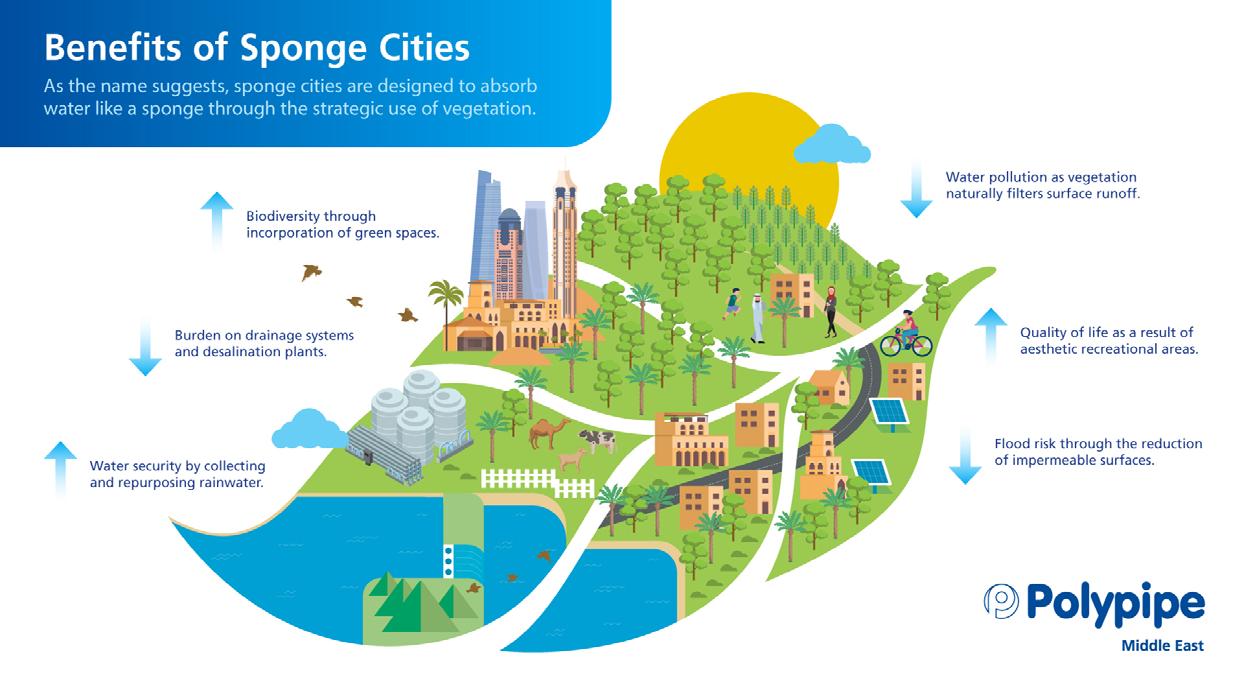 Benefits of Sponge Cities

As the name suggests, sponge cities are designed to absorb water like a sponge through the strategic use of vegetation.

Biodiversity through incorporation of green spaces.

Burden on drainage systems and desalination plants.

Water security by collecting and repurposing rainwater.

Water pollution as vegetation naturally filters surface runoff.

Quality of life as a result of aesthetic recreational areas.

Flood risk through the reduction of impermeable surfaces.

Polypipe
Middle East